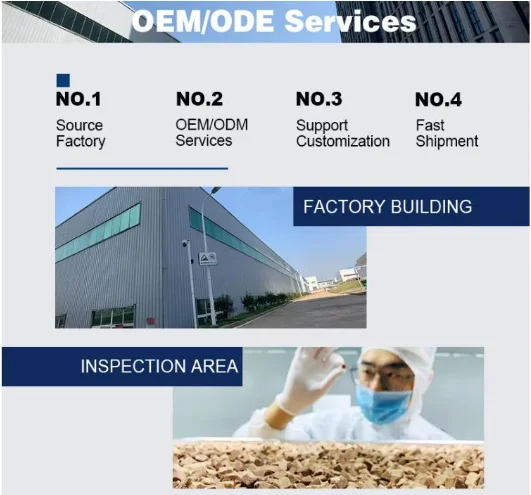 OEM/ODE Services

NO.1
Source Factory

NO.2
OEM/ODM Services

NO.3
Support Customization

NO.4
Fast Shipment

FACTORY BUILDING

INSPECTION AREA